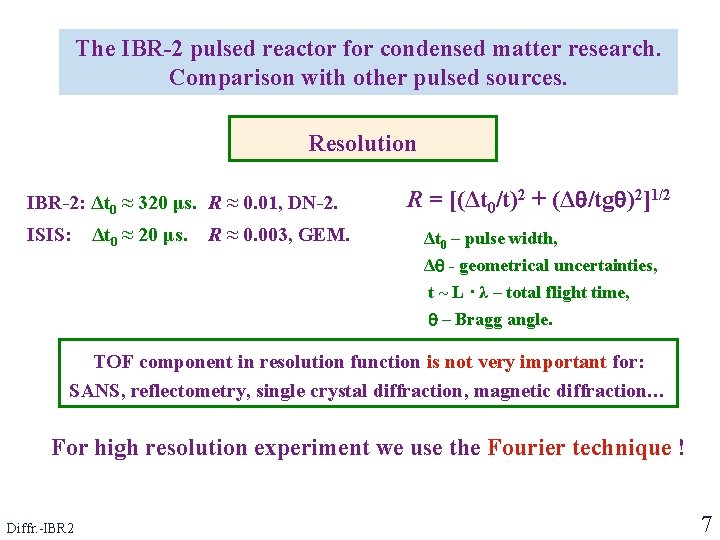 The IBR-2 pulsed reactor for condensed matter research. Comparison with other pulsed sources.

Resolution

IBR-2: $\Delta t_0 \approx 320$ µs. $R \approx 0.01$, DN-2.
ISIS: $\Delta t_0 \approx 20$ µs. $R \approx 0.003$, GEM.

$R = [(\Delta t_0/t)^2 + (\Delta\theta/tg\theta)^2]^{1/2}$

$\Delta t_0$ – pulse width,
$\Delta\theta$ - geometrical uncertainties,
$t \sim L \cdot \lambda$ – total flight time,
$\theta$ – Bragg angle.

TOF component in resolution function is not very important for:
SANS, reflectometry, single crystal diffraction, magnetic diffraction…

For high resolution experiment we use the Fourier technique !

Diffr.-IBR2

7